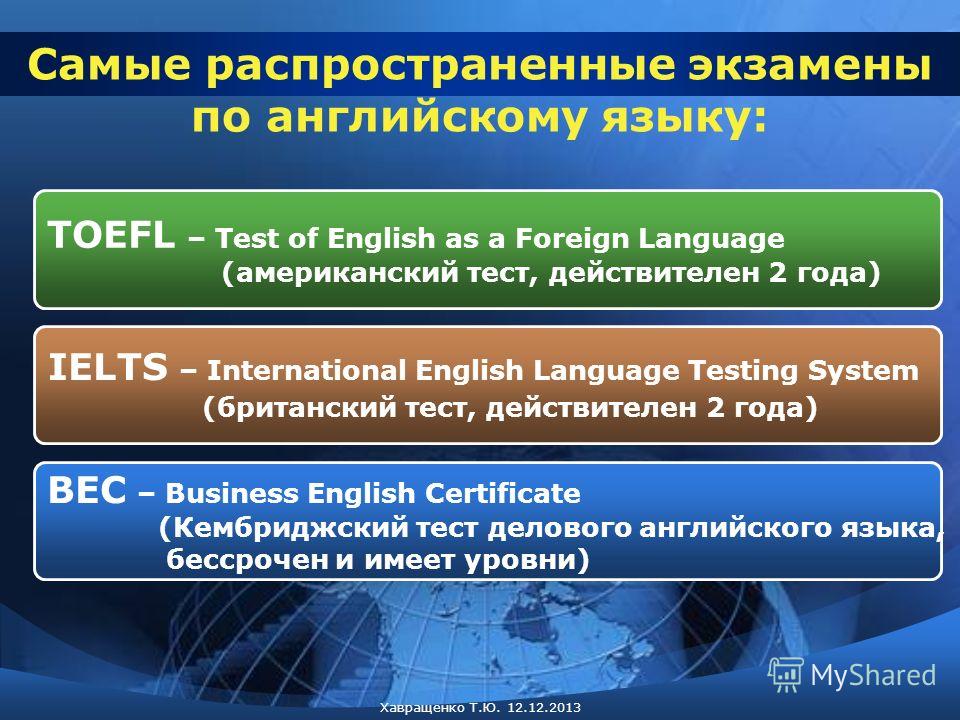 Самые распространенные экзамены по английскому языку:

TOEFL – Test of English as a Foreign Language (американский тест, действителен 2 года)

IELTS – International English Language Testing System (британский тест, действителен 2 года)

BEC – Business English Certificate (Кембриджский тест делового английского языка, бессрочен и имеет уровни)

MyShared

Хавращенко Т.Ю. 12.12.2013